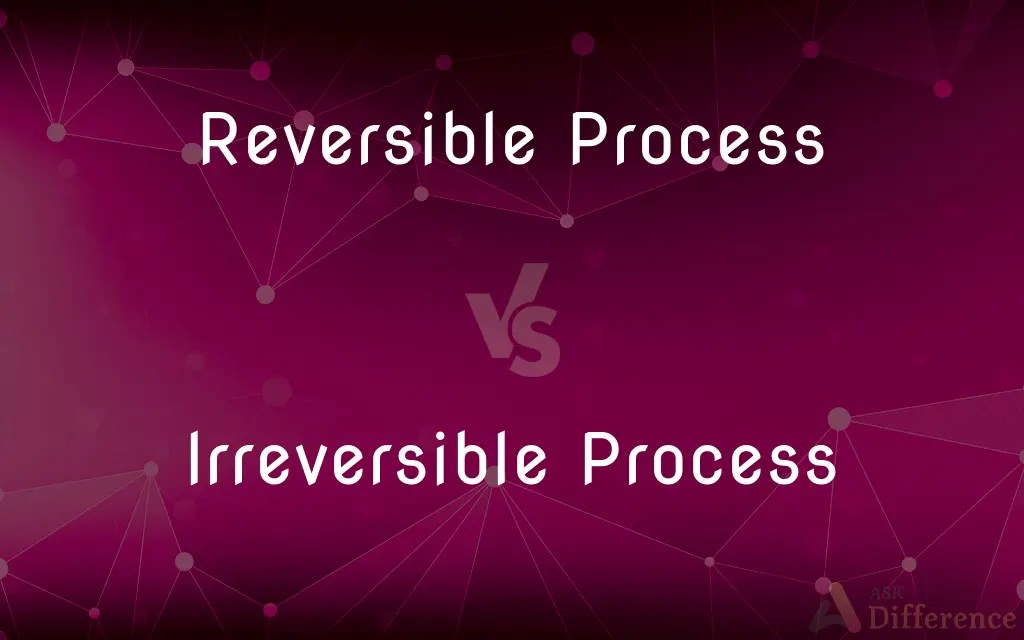 Reversible Process

VS

Irreversible Process

ASK Difference